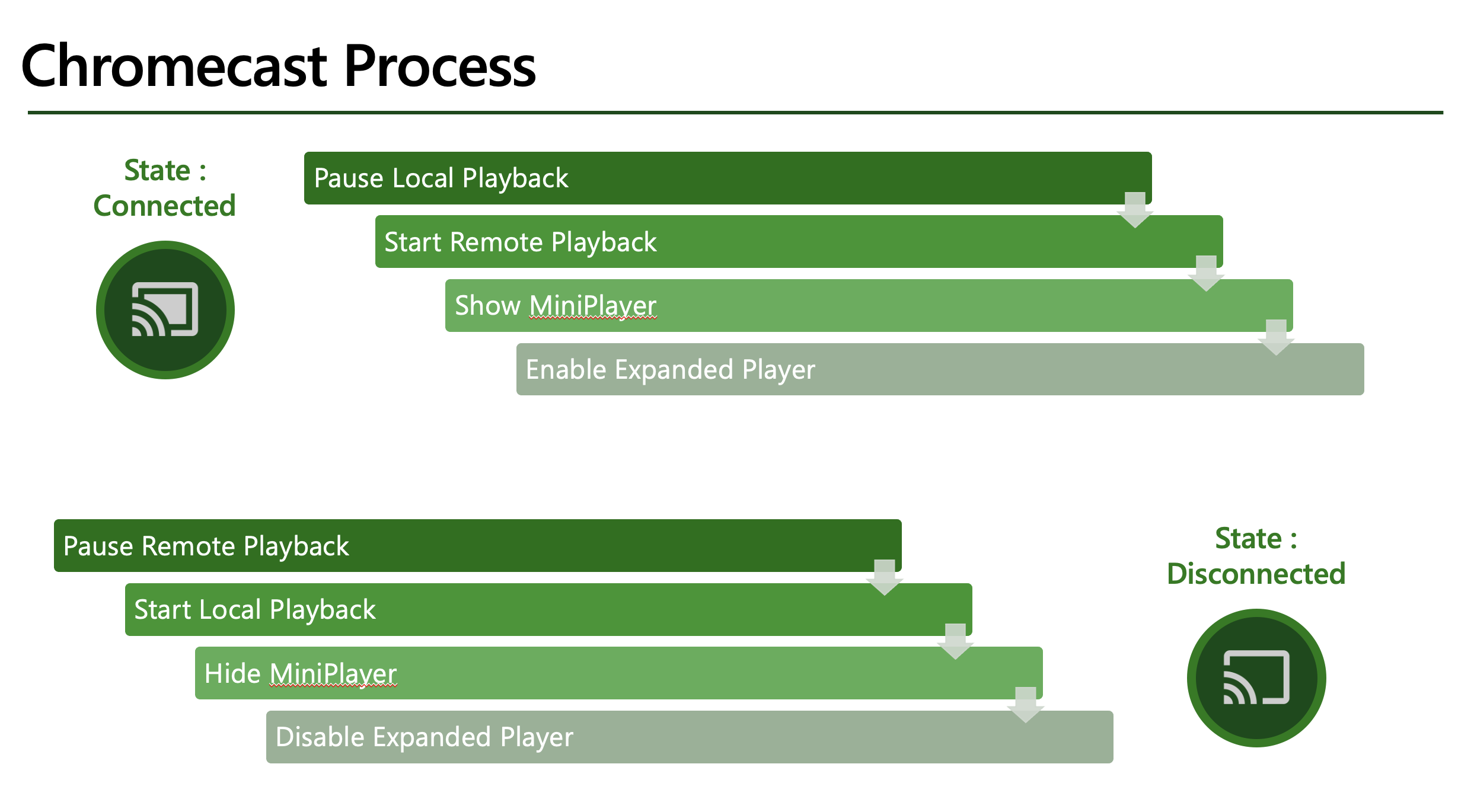 Chromecast Process

State : Connected

Pause Local Playback

Start Remote Playback

Show MiniPlayer

Enable Expanded Player

Pause Remote Playback

Start Local Playback

Hide MiniPlayer

Disable Expanded Player

State : Disconnected